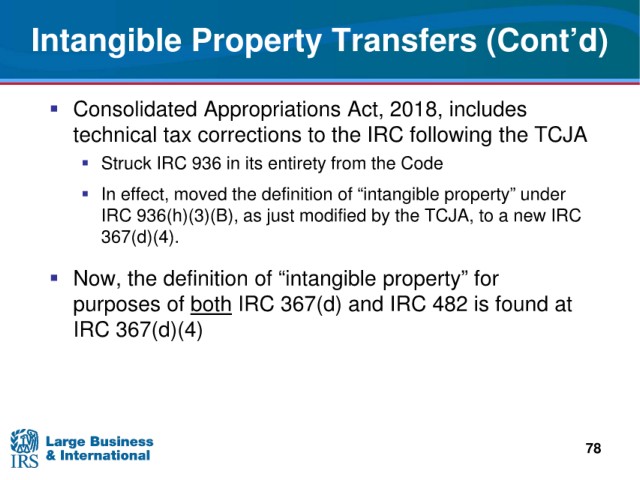 Intangible Property Transfers (Cont'd)

• Consolidated Appropriations Act, 2018, includes technical tax corrections to the IRC following the TCJA

• Struck IRC 936 in its entirety from the Code

• In effect, moved the definition of "intangible property" under IRC 936(h)(3)(B), as just modified by the TCJA, to a new IRC 367(d)(4).

• Now, the definition of "intangible property" for purposes of both IRC 367(d) and IRC 482 is found at IRC 367(d)(4)

IRS
Large Business
& International

78